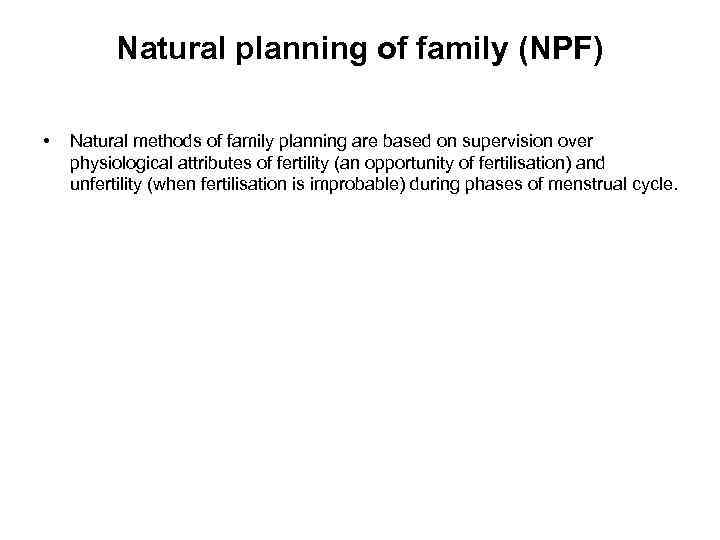 Natural planning of family (NPF)

• Natural methods of family planning are based on supervision over physiological attributes of fertility (an opportunity of fertilisation) and unfertility (when fertilisation is improbable) during phases of menstrual cycle.